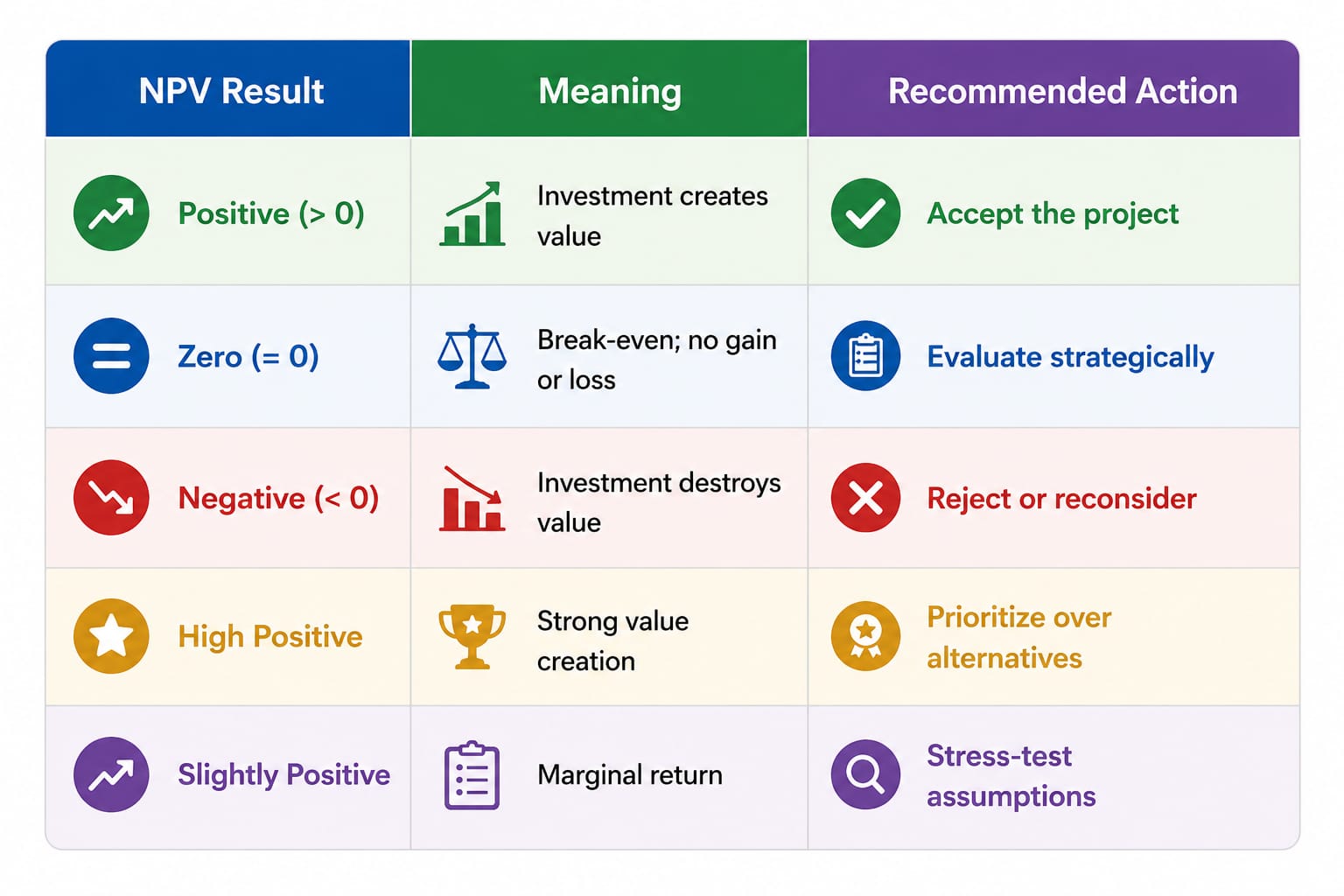 | NPV Result | Meaning | Recommended Action |
|---|---|---|
| Positive (> 0) | Investment creates value | Accept the project |
| Zero (= 0) | Break-even; no gain or loss | Evaluate strategically |
| Negative (< 0) | Investment destroys value | Reject or reconsider |
| High Positive | Strong value creation | Prioritize over alternatives |
| Slightly Positive | Marginal return | Stress-test assumptions |